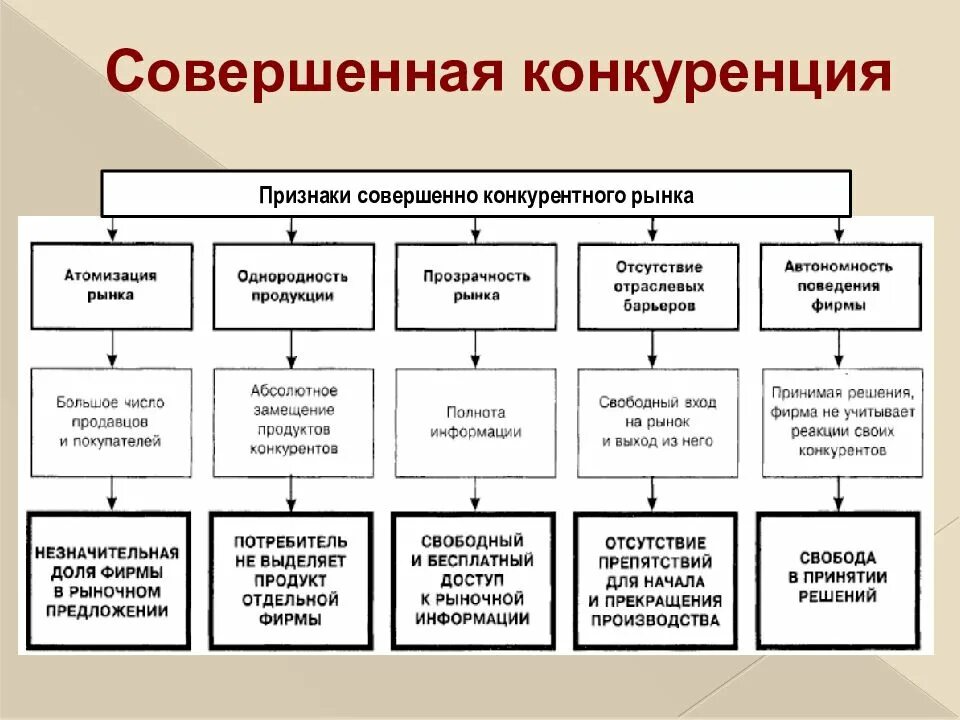 Совершенная конкуренция

Признаки совершенно конкурентного рынка

Атомизация рынка

Однородность продукции

Прозрачность рынка

Отсутствие отраслевых барьеров

Автономность поведения фирмы

Большое число продавцов и покупателей

Абсолютное замещение продуктов конкурентов

Полнота информации

Свободный вход на рынок и выход из него

Принимая решения, фирма не учитывает реакции своих конкурентов

НЕЗНАЧИТЕЛЬНАЯ ДОЛЯ ФИРМЫ В РЫНОЧНОМ ПРЕДЛОЖЕНИИ

ПОТРЕБИТЕЛЬ НЕ ВЫДЕЛЯЕТ ПРОДУКТ ОТДЕЛЬНОЙ ФИРМЫ

СВОБОДНЫЙ И БЕСПЛАТНЫЙ ДОСТУП К РЫНОЧНОЙ ИНФОРМАЦИИ

ОТСУТСТВИЕ ПРЕПЯТСТВИЙ ДЛЯ НАЧАЛА И ПРЕКРАЩЕНИЯ ПРОИЗВОДСТВА

СВОБОДА В ПРИНЯТИИ РЕШЕНИЙ